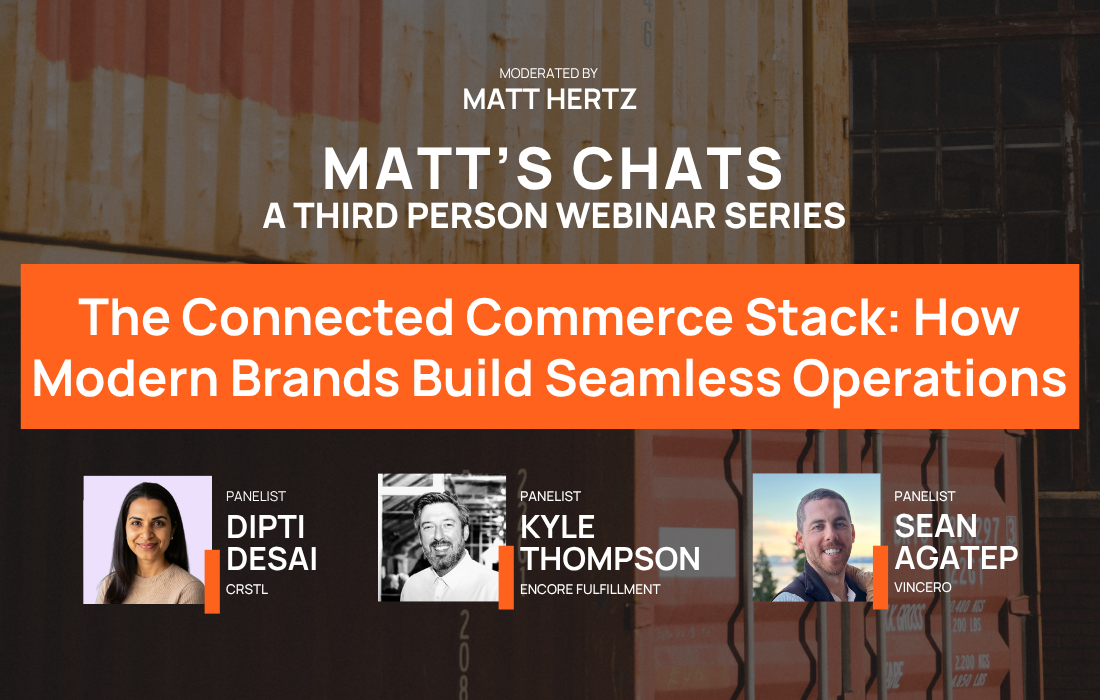 MODERATED BY
MATT HERTZ

MATT'S CHATS
A THIRD PERSON WEBINAR SERIES

The Connected Commerce Stack: How Modern Brands Build Seamless Operations

PANELIST
DIPTI DESAI
CRSTL

PANELIST
KYLE THOMPSON
ENCORE FULFILLMENT

PANELIST
SEAN AGATEP
VINCERO